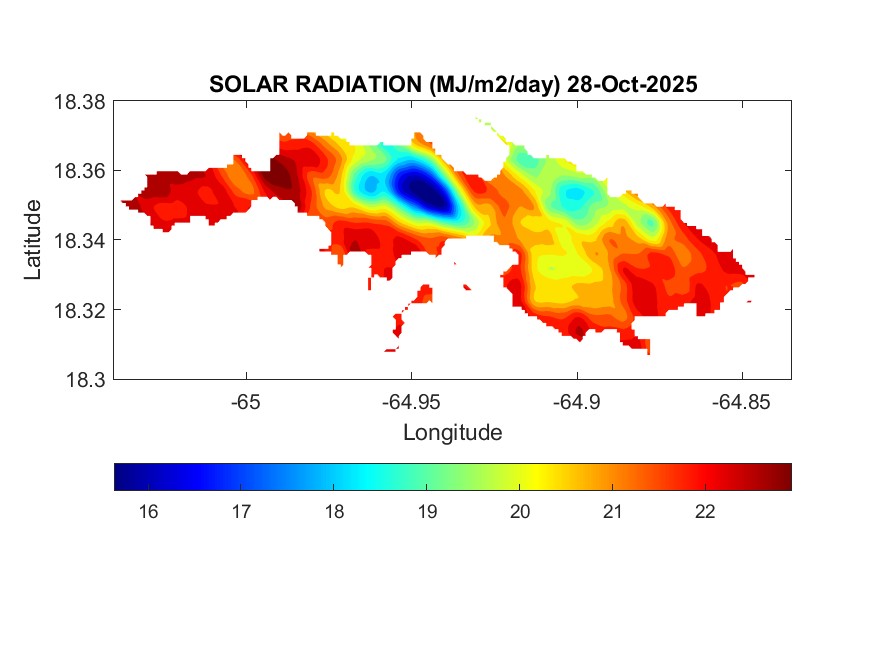 SOLAR RADIATION (MJ/m2/day) 28-Oct-2025

18.38
18.36
18.34
18.32
18.3

Latitude

-65
-64.95
-64.9
-64.85

Longitude

16
17
18
19
20
21
22